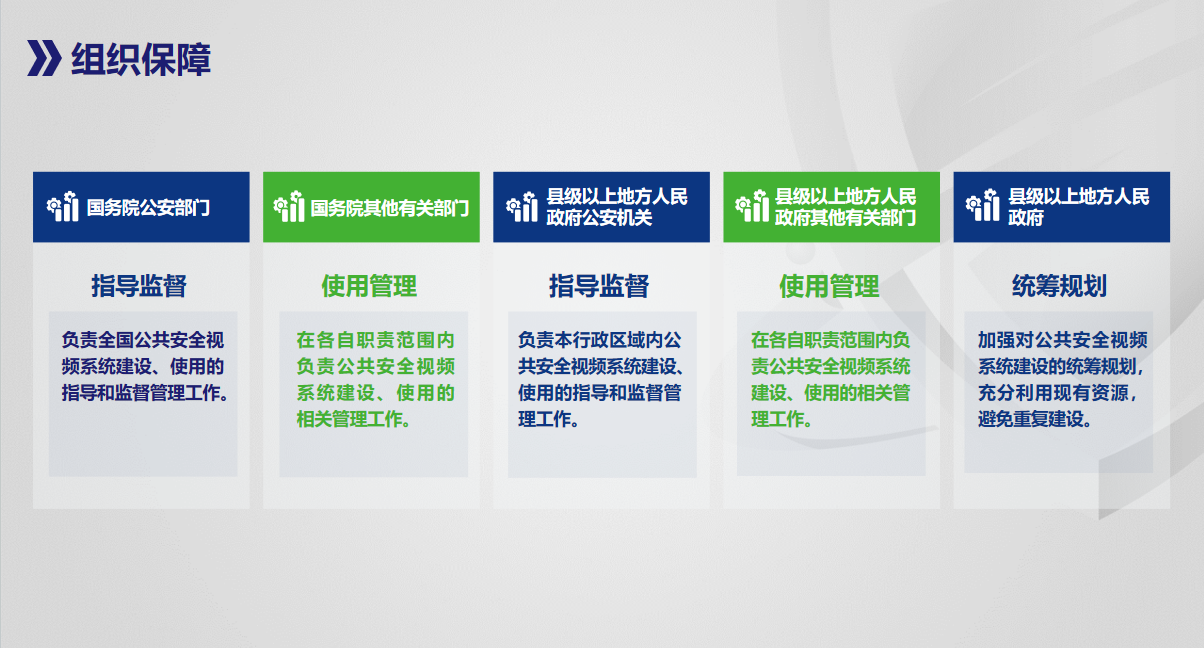 组织保障

国务院公安部门

指导监督

负责全国公共安全视频系统建设、使用的指导和监督管理工作。

国务院其他有关部门

使用管理

在各自职责范围内负责公共安全视频系统建设、使用的相关管理工作。

县级以上地方人民政府公安机关

指导监督

负责本行政区域内公共安全视频系统建设、使用的指导和监督管理工作。

县级以上地方人民政府其他有关部门

使用管理

在各自职责范围内负责公共安全视频系统建设、使用的相关管理工作。

县级以上地方人民政府

统筹规划

加强对公共安全视频系统建设的统筹规划，充分利用现有资源，避免重复建设。